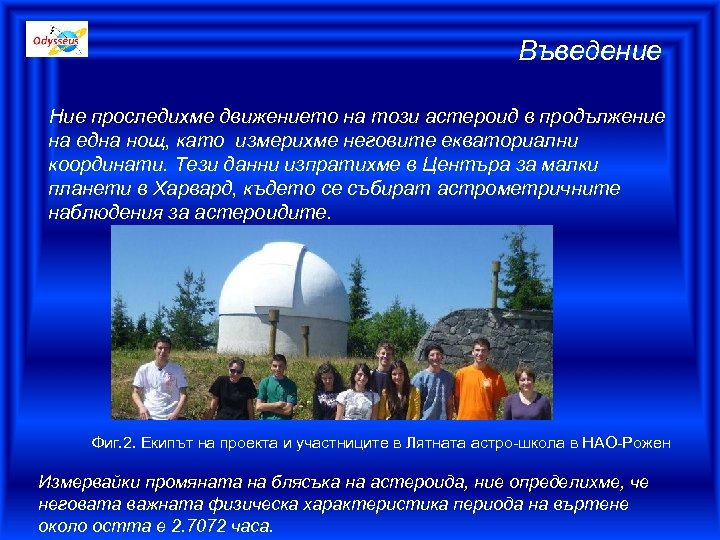 Odysseus

Въведение

Ние проследихме движението на този астероид в продължение на една нощ, като измерихме неговите екваториални координати. Тези данни изпратихме в Центъра за малки планети в Харвард, където се събират астрометричните наблюдения за астероидите.

Фиг.2. Екипът на проекта и участниците в Лятната астро-школа в НАО-Рожен

Измервайки промяната на блясъка на астероида, ние определихме, че неговата важната физическа характеристика периода на въртене около остта е 2.7072 часа.